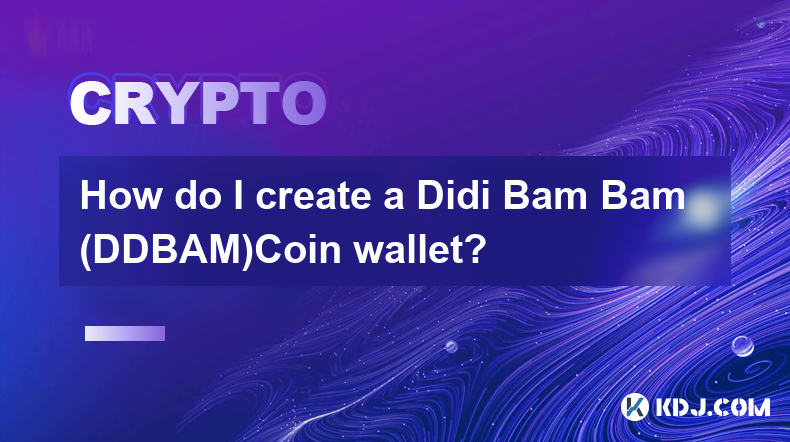 CRYPTO

How do I create a Didi Bam Bam (DDBAM)Coin wallet?

KDJ.COM